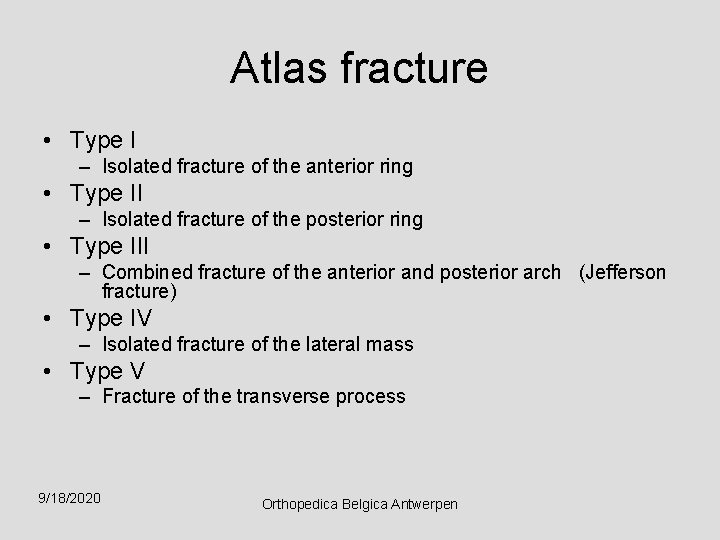 Atlas fracture

• Type I
– Isolated fracture of the anterior ring
• Type II
– Isolated fracture of the posterior ring
• Type III
– Combined fracture of the anterior and posterior arch (Jefferson fracture)
• Type IV
– Isolated fracture of the lateral mass
• Type V
– Fracture of the transverse process

9/18/2020

Orthopedica Belgica Antwerpen